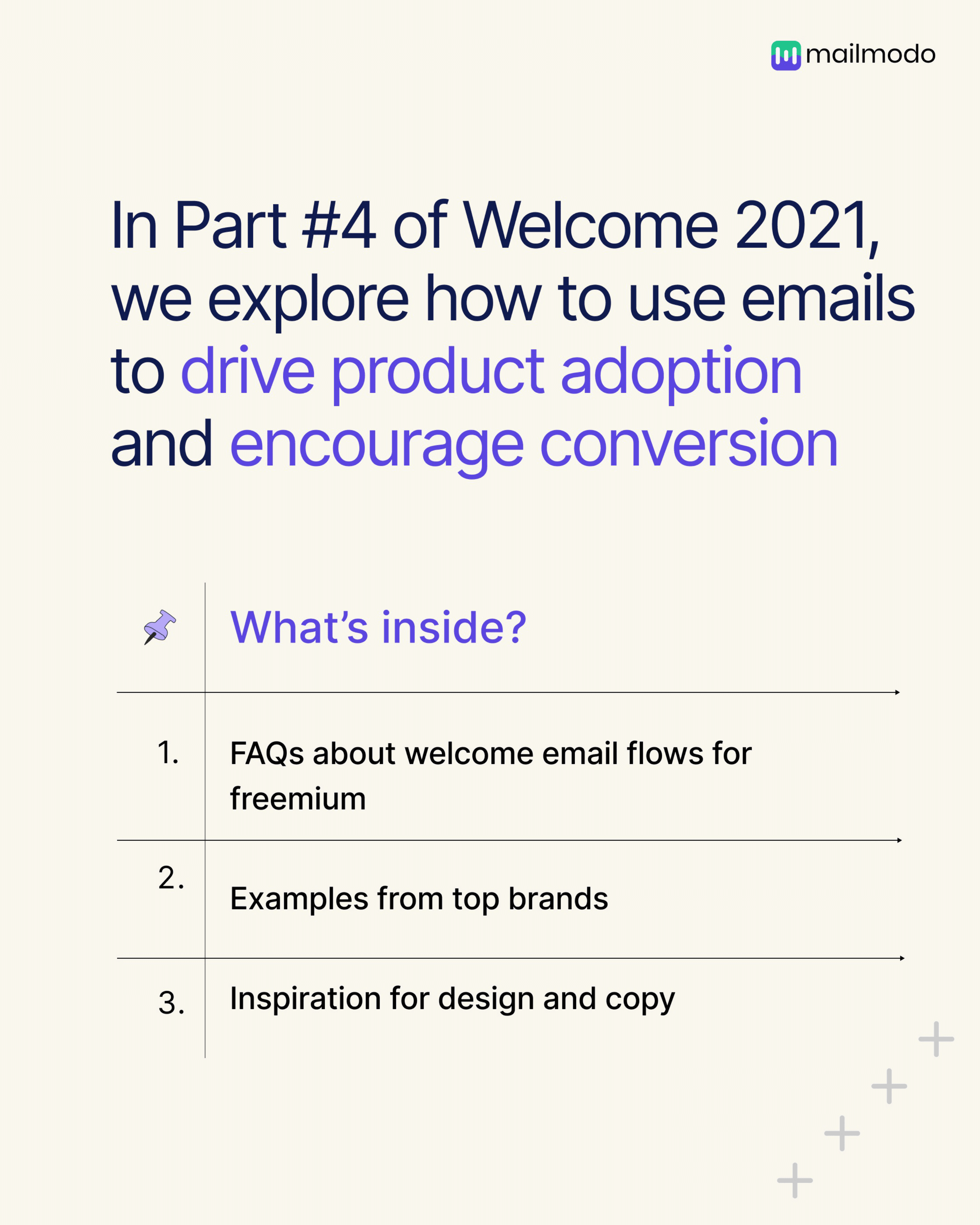 mailmodo

In Part #4 of Welcome 2021, we explore how to use emails to drive product adoption and encourage conversion

What's inside?

1. FAQs about welcome email flows for freemium

2. Examples from top brands

3. Inspiration for design and copy